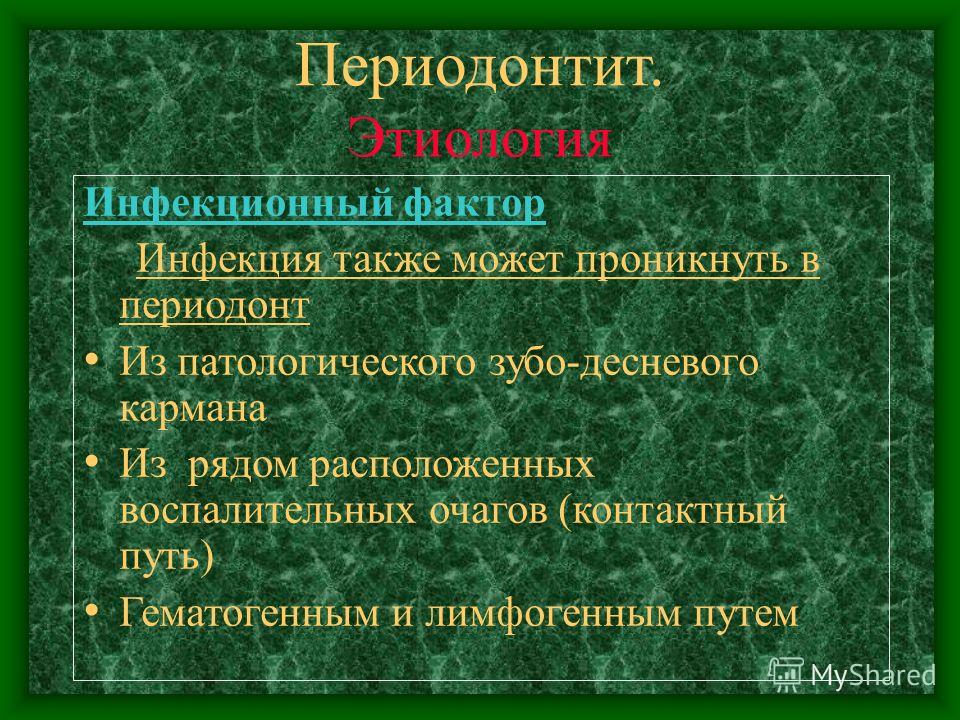 Периодонтит. Этиология

Инфекционный фактор

Инфекция также может проникнуть в периодонт

• Из патологического зубо-десневого кармана
• Из рядом расположенных воспалительных очагов (контактный путь)
• Гематогенным и лимфогенным путем

MyShared